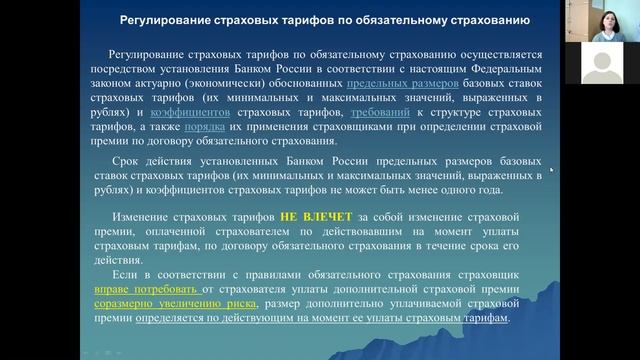 Регулирование страховых тарифов по обязательному страхованию

Регулирование страховых тарифов по обязательному страхованию осуществляется посредством установления Банком России в соответствии с настоящим Федеральным законом актуарно (экономически) обоснованных предельных размеров базовых ставок страховых тарифов (их минимальных и максимальных значений, выраженных в рублях) и коэффициентов страховых тарифов, требований к структуре страховых тарифов, а также порядка их применения страховщиками при определении страховой премии по договору обязательного страхования.

Срок действия установленных Банком России предельных размеров базовых ставок страховых тарифов (их минимальных и максимальных значений, выраженных в рублях) и коэффициентов страховых тарифов не может быть менее одного года.

Изменение страховых тарифов НЕ ВЛЕЧЕТ за собой изменение страховой премии, оплаченной страхователем по действовавшим на момент уплаты страховым тарифам, по договору обязательного страхования в течение срока его действия.

Если в соответствии с правилами обязательного страхования страховщик вправе потребовать от страхователя уплаты дополнительной страховой премии соразмерно увеличению риска, размер дополнительно уплачиваемой страховой премии определяется по действующим на момент ее уплаты страховым тарифам.